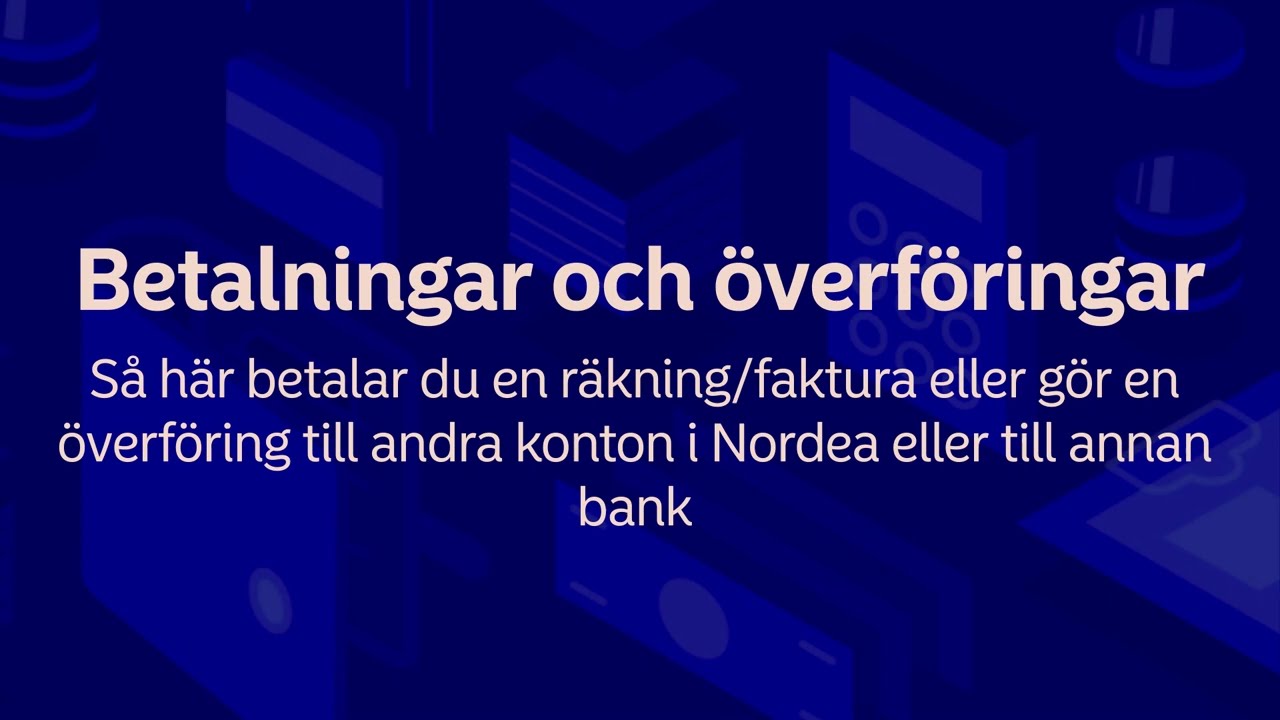 Betalningar och överföringar

Så här betalar du en räkning/faktura eller gör en överföring till andra konton i Nordea eller till annan bank